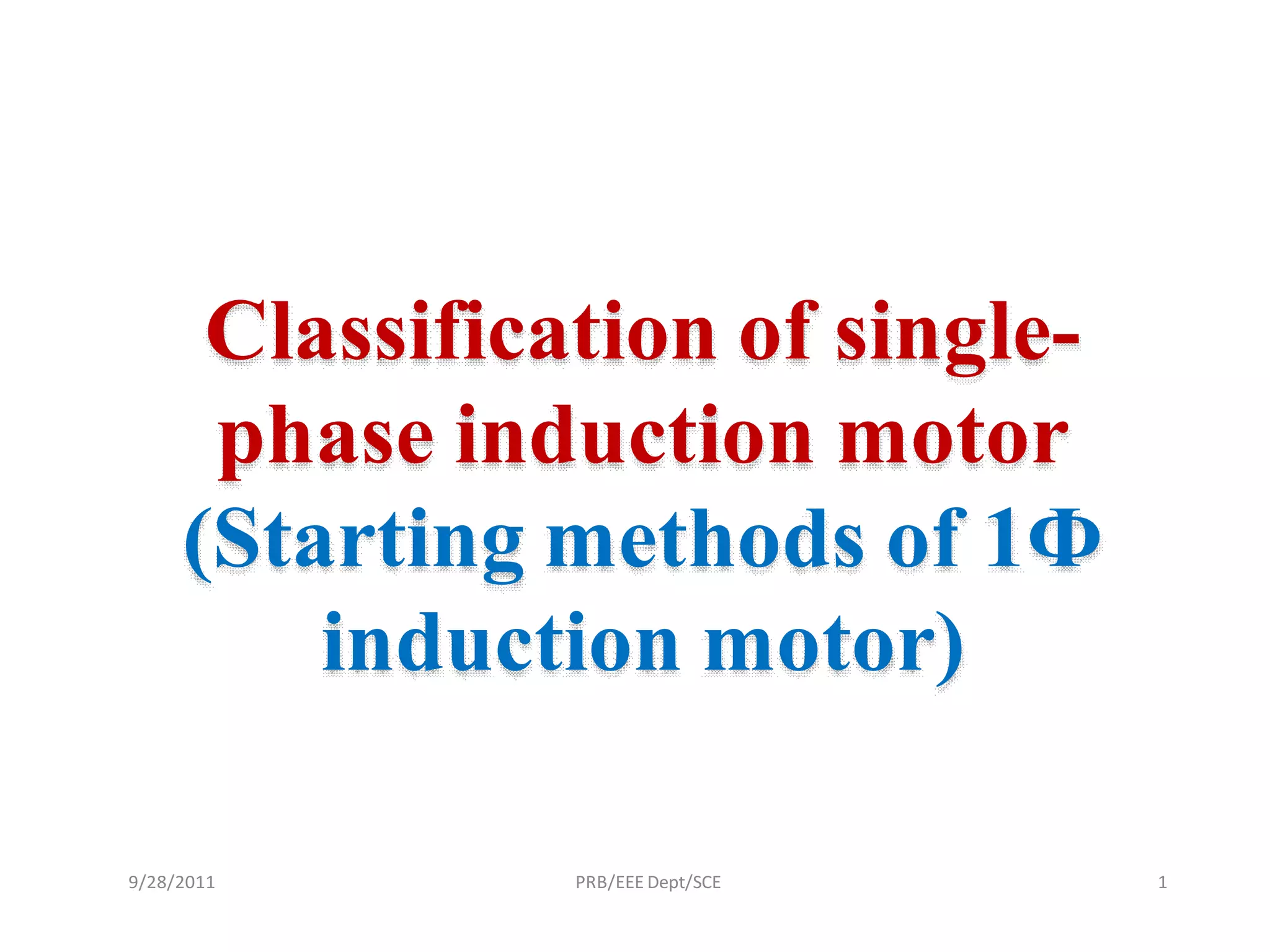 Classification of single-phase induction motor (Starting methods of 1Φ induction motor)

9/28/2011

PRB/EEE Dept/SCE

1